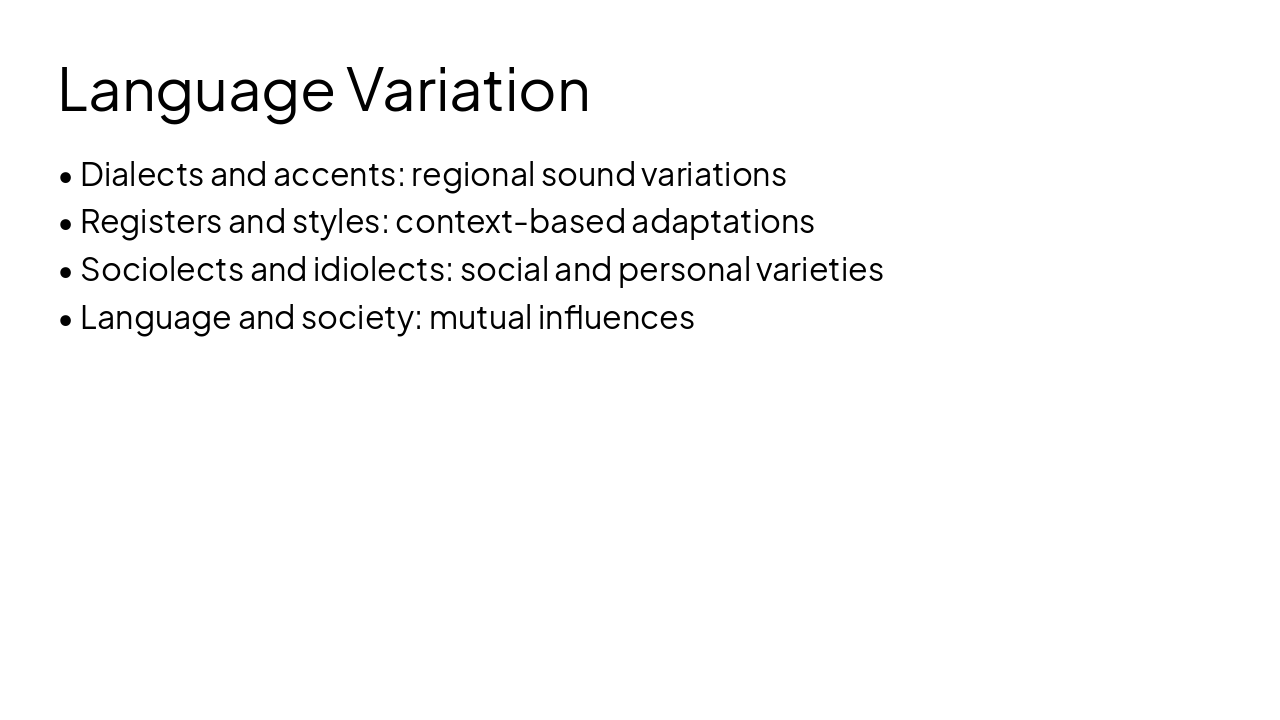 Language Variation

• Dialects and accents: regional sound variations
• Registers and styles: context-based adaptations
• Sociolects and idiolects: social and personal varieties
• Language and society: mutual influences